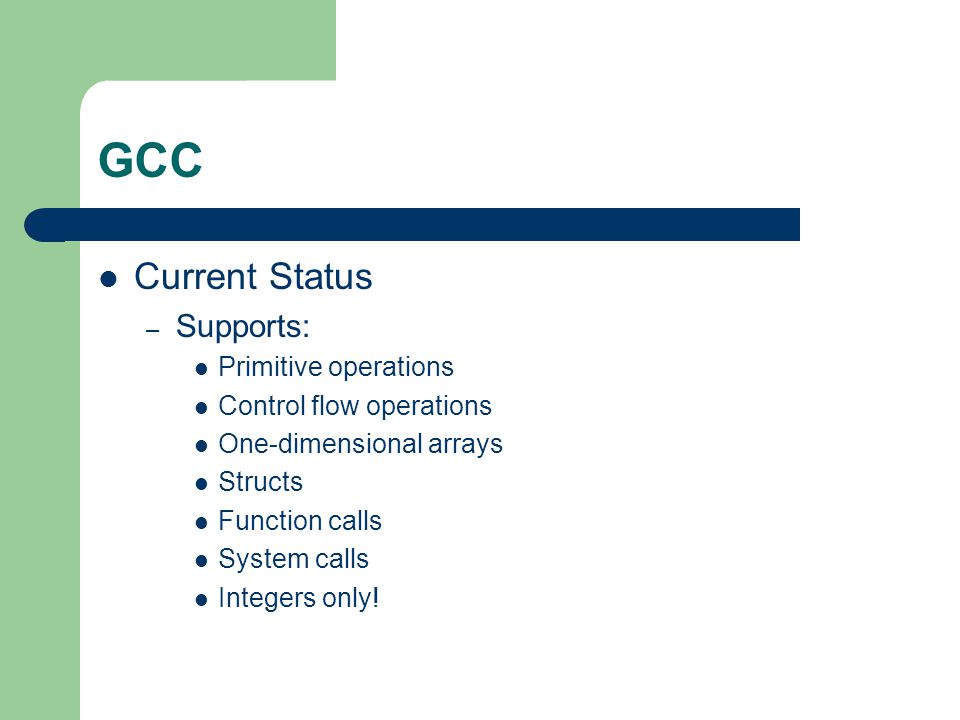 GCC

- Current Status
  - Supports:
    - Primitive operations
    - Control flow operations
    - One-dimensional arrays
    - Structs
    - Function calls
    - System calls
    - Integers only!